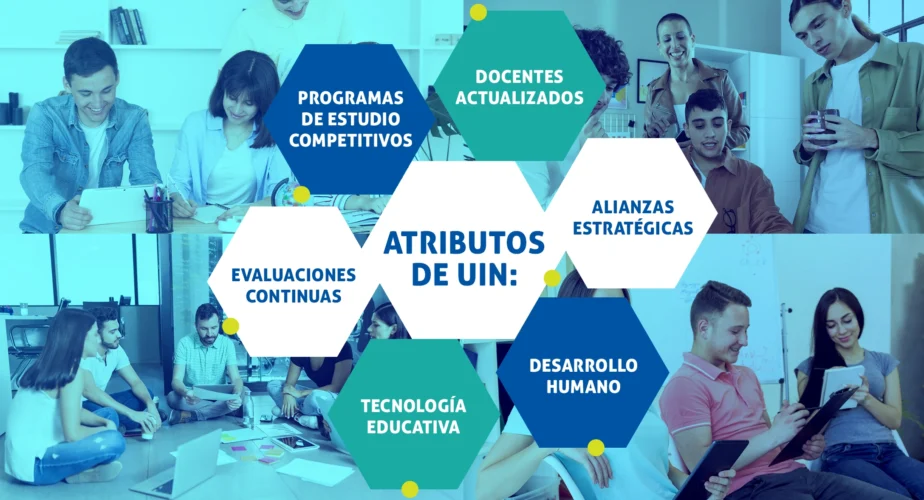 ATRIBUTOS DE UIN:

PROGRAMAS DE ESTUDIO COMPETITIVOS

DOCENTES ACTUALIZADOS

ALIANZAS ESTRATÉGICAS

DESARROLLO HUMANO

TECNOLOGÍA EDUCATIVA

EVALUACIONES CONTINUAS